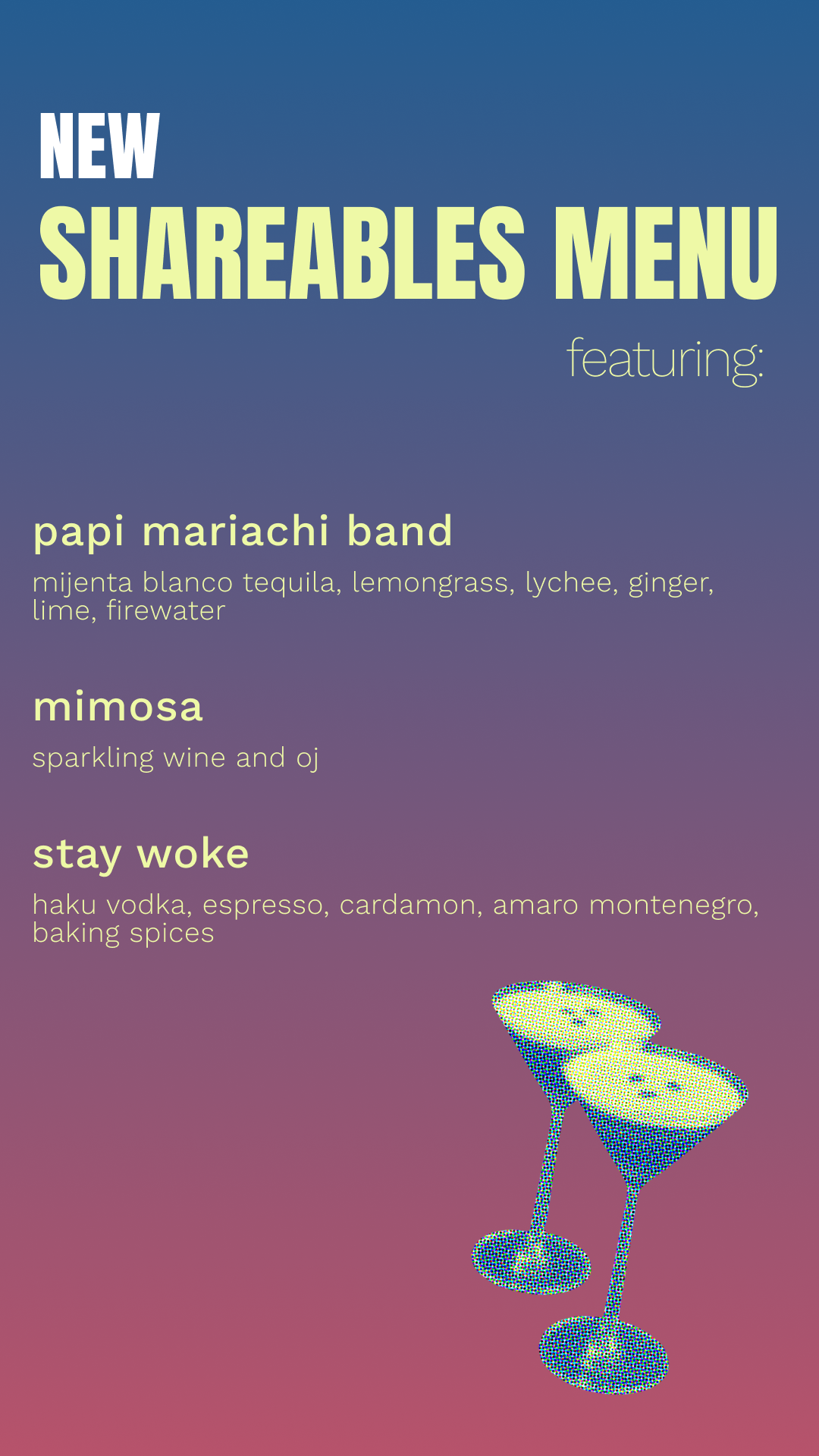 NEW
SHAREABLES MENU
featuring:

papi mariachi band
mijenta blanco tequila, lemongrass, lychee, ginger, lime, firewater

mimosa
sparkling wine and oj

stay woke
haku vodka, espresso, cardamon, amaro montenegro, baking spices